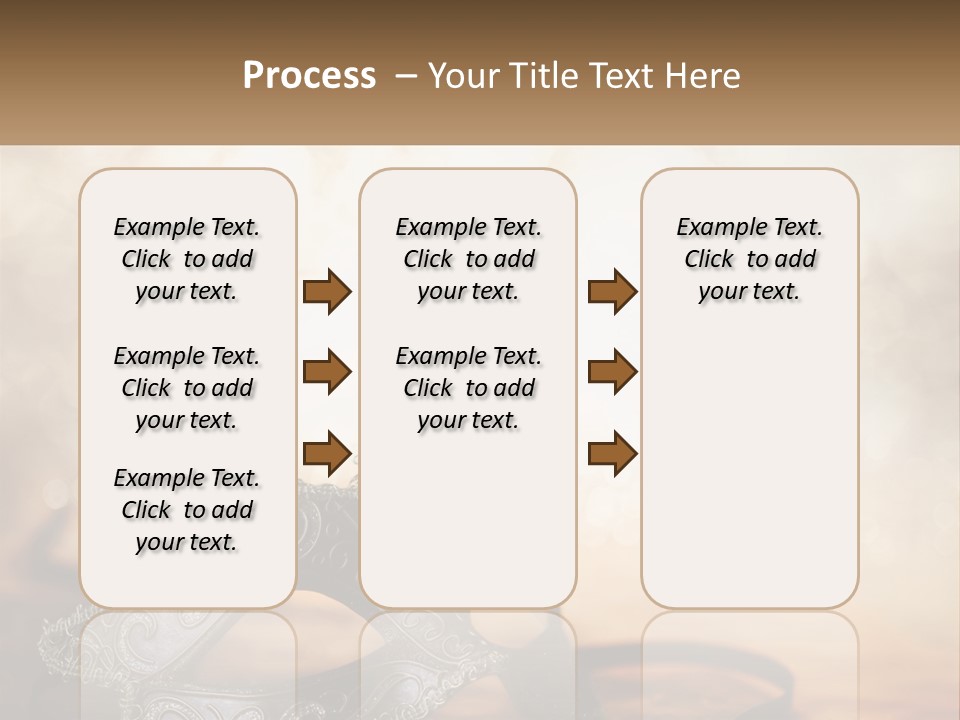 Process – Your Title Text Here

Example Text. Click to add your text.

Example Text. Click to add your text.

Example Text. Click to add your text.

Example Text. Click to add your text.

Example Text. Click to add your text.

Example Text. Click to add your text.